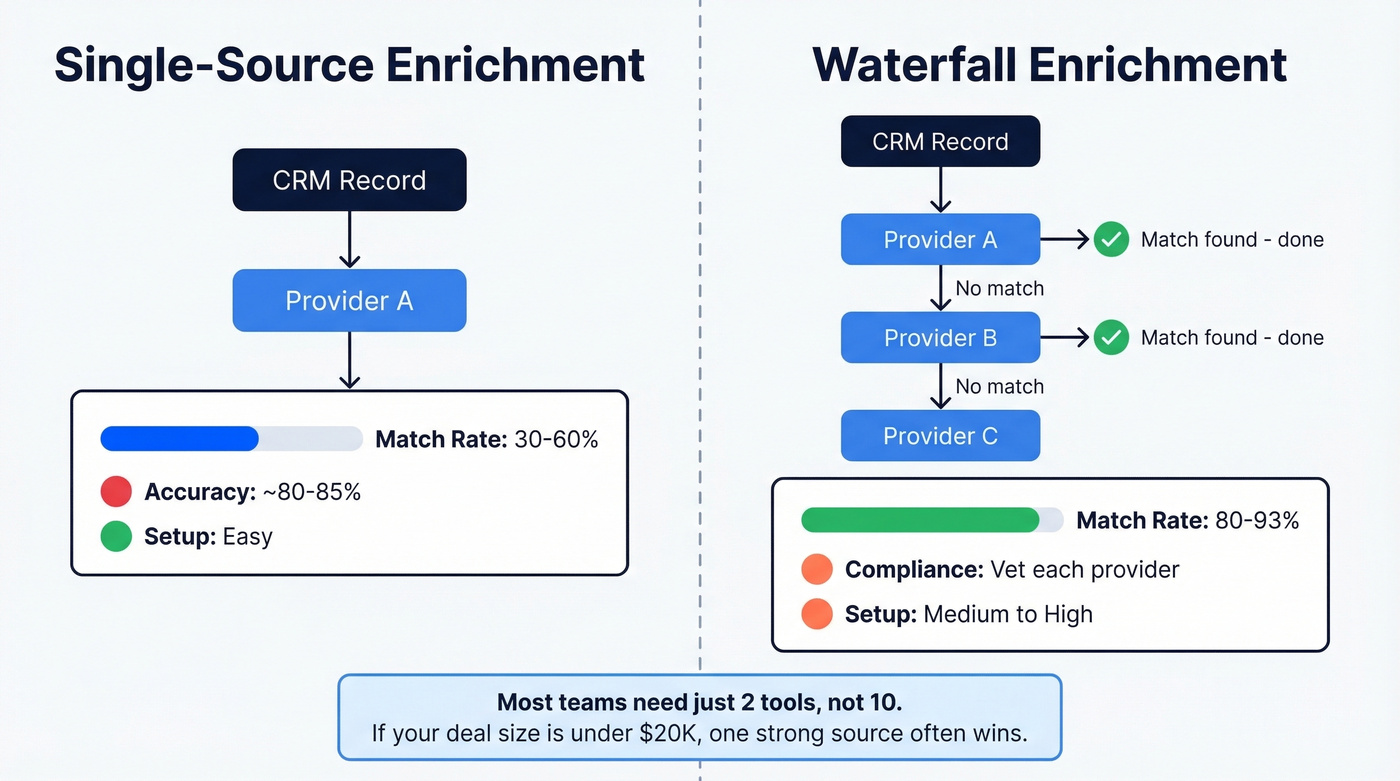 Single-Source Enrichment

CRM Record

Provider A

Match Rate: 30-60%

Accuracy: ~80-85%

Setup: Easy

Waterfall Enrichment

CRM Record

Provider A

Match found - done

No match

Provider B

Match found - done

No match

Provider C

Match Rate: 80-93%

Compliance: Vet each provider

Setup: Medium to High

Most teams need just 2 tools, not 10.
If your deal size is under $20K, one strong source often wins.